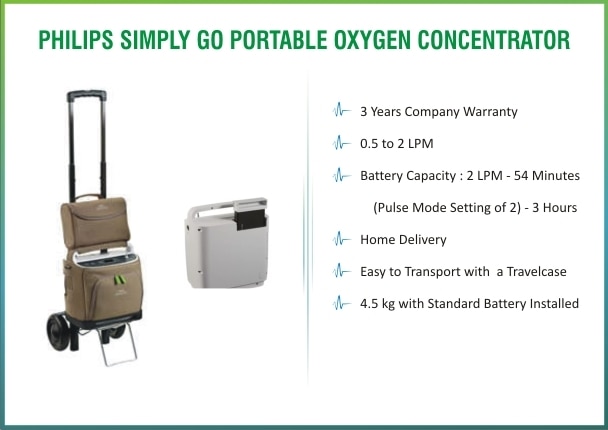 PHILIPS SIMPLY GO PORTABLE OXYGEN CONCENTRATOR

3 Years Company Warranty

0.5 to 2 LPM

Battery Capacity : 2 LPM - 54 Minutes

(Pulse Mode Setting of 2) - 3 Hours

Home Delivery

Easy to Transport with a Travelcase

4.5 kg with Standard Battery Installed